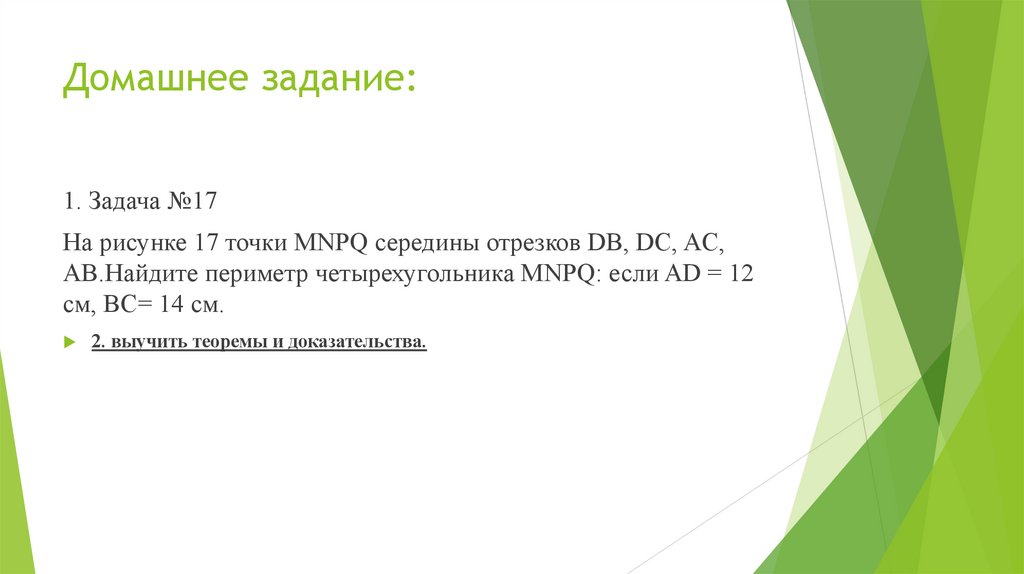 Домашнее задание:

1. Задача №17

На рисунке 17 точки MNPQ середины отрезков DB, DC, AC, AB.Найдите периметр четырехугольника MNPQ: если AD = 12 см, BC= 14 см.

2. выучить теоремы и доказательства.